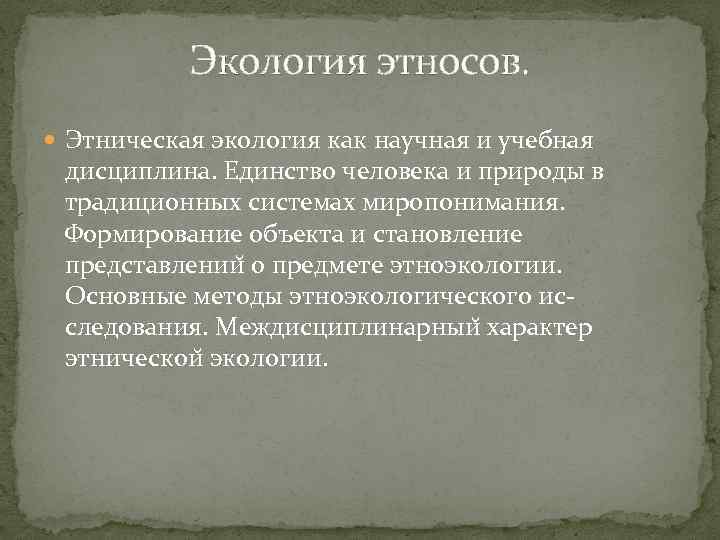 Экология этносов.

Этническая экология как научная и учебная дисциплина. Единство человека и природы в традиционных системах миропонимания. Формирование объекта и становление представлений о предмете этноэкологии. Основные методы этноэкологического исследования. Междисциплинарный характер этнической экологии.